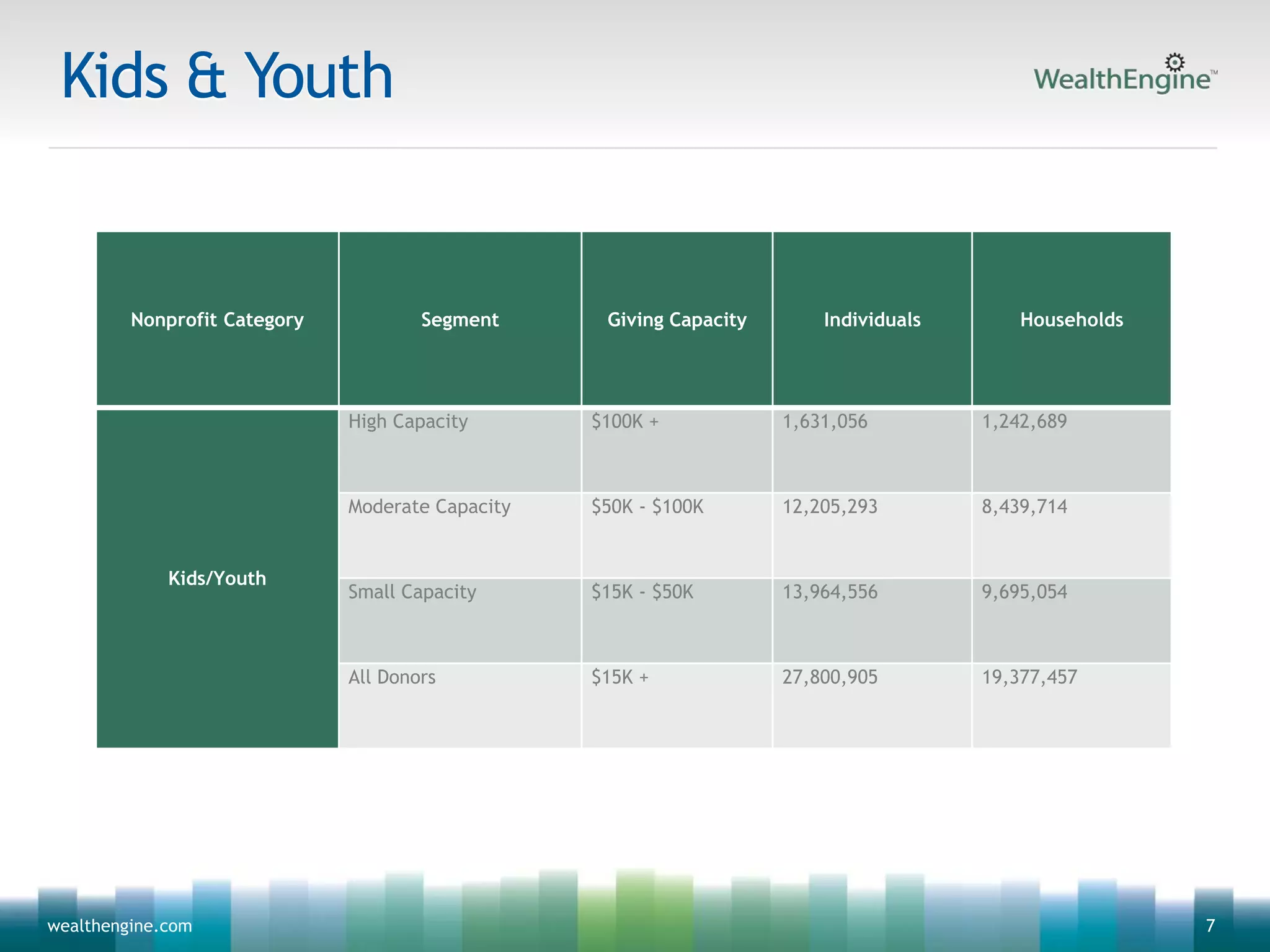 Kids & Youth

WealthEngine™

| Nonprofit Category | Segment | Giving Capacity | Individuals | Households |
|---|---|---|---|---|
| Kids/Youth | High Capacity | \$100K + | 1,631,056 | 1,242,689 |
| | Moderate Capacity | \$50K - \$100K | 12,205,293 | 8,439,714 |
| | Small Capacity | \$15K - \$50K | 13,964,556 | 9,695,054 |
| | All Donors | \$15K + | 27,800,905 | 19,377,457 |

wealthengine.com

7